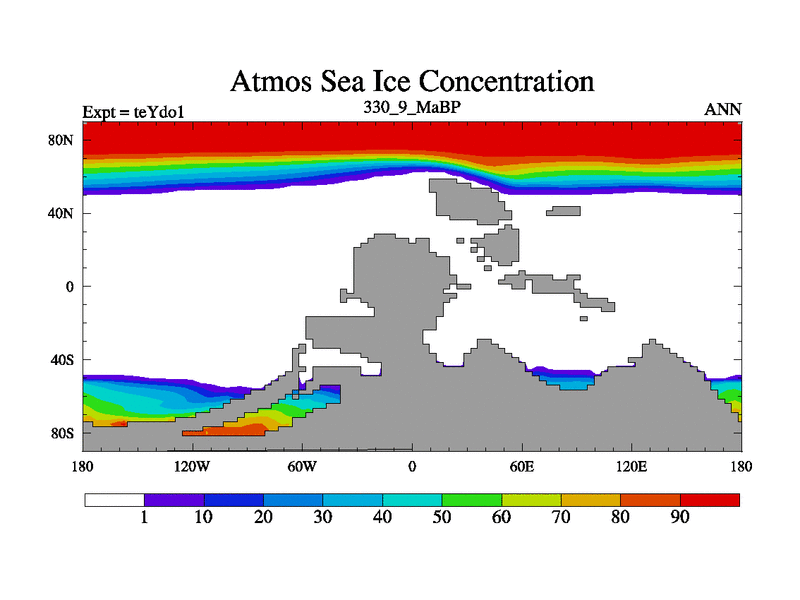 Atmos Sea Ice Concentration

Expt = teYdo1

330_9_MaBP

ANN

80N
40N
0
40S
80S

180
120W
60W
0
60E
120E
180

1
10
20
30
40
50
60
70
80
90